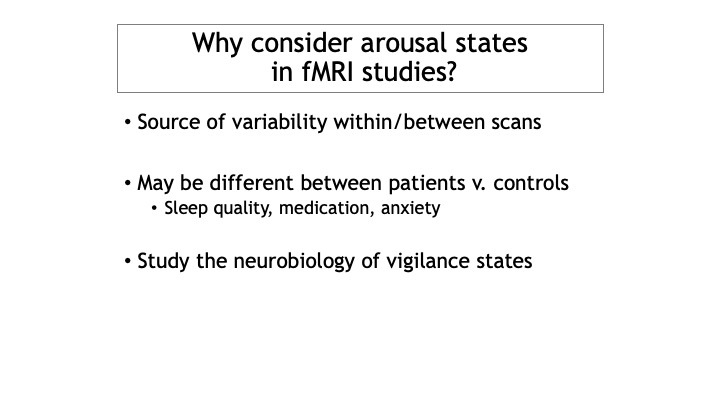 Why consider arousal states in fMRI studies?

• Source of variability within/between scans

• May be different between patients v. controls
  • Sleep quality, medication, anxiety

• Study the neurobiology of vigilance states